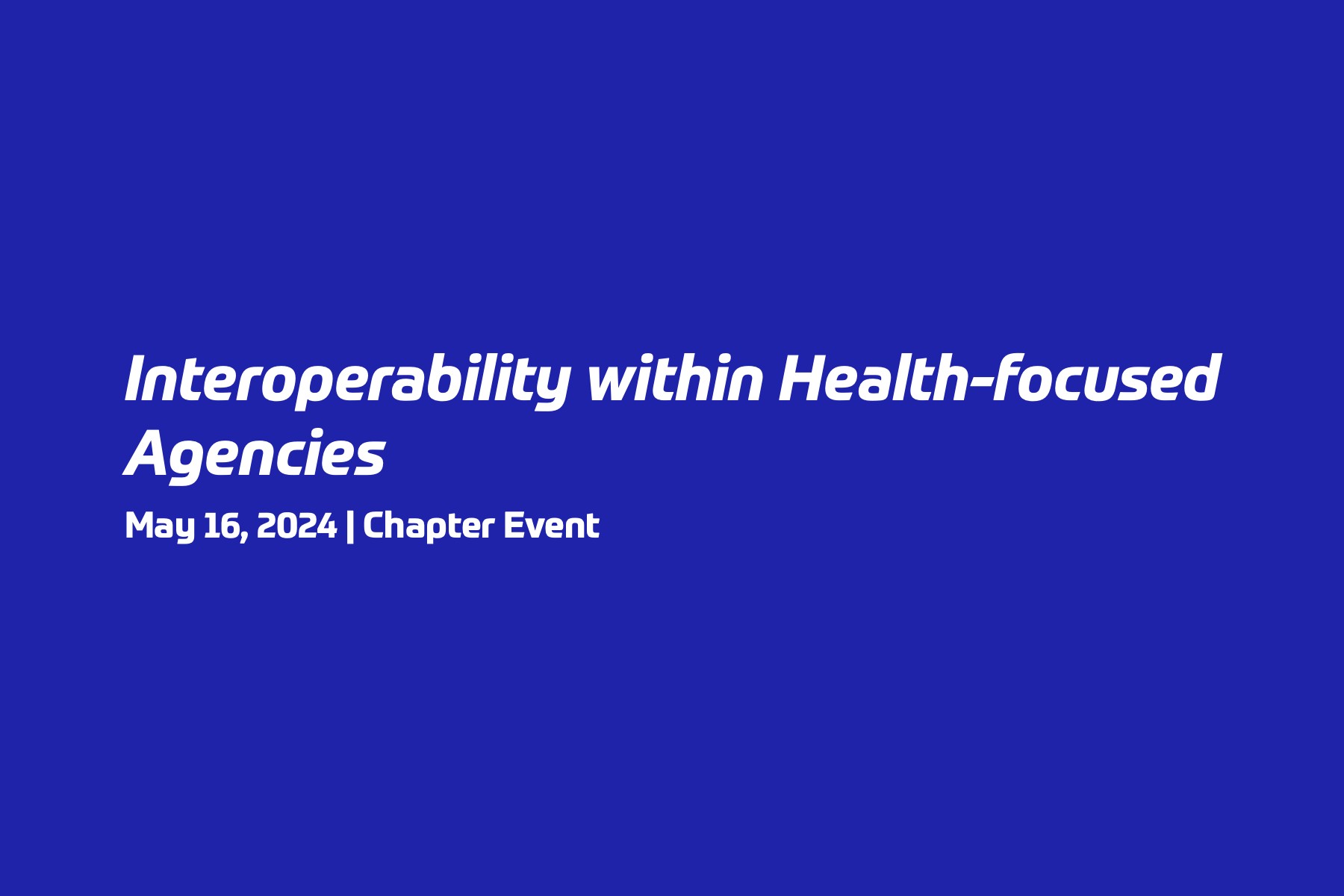 Interoperability within Health-focused Agencies

May 16, 2024 | Chapter Event